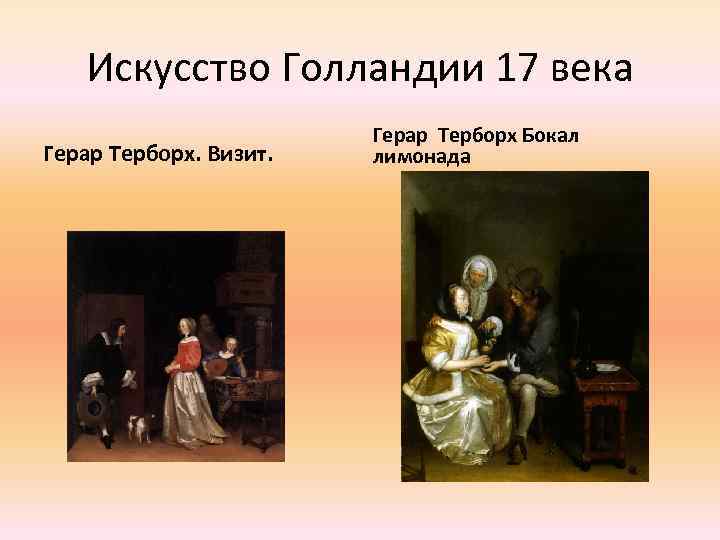 Искусство Голландии 17 века

Герар Терборх. Визит.

Герар Терборх Бокал лимонада